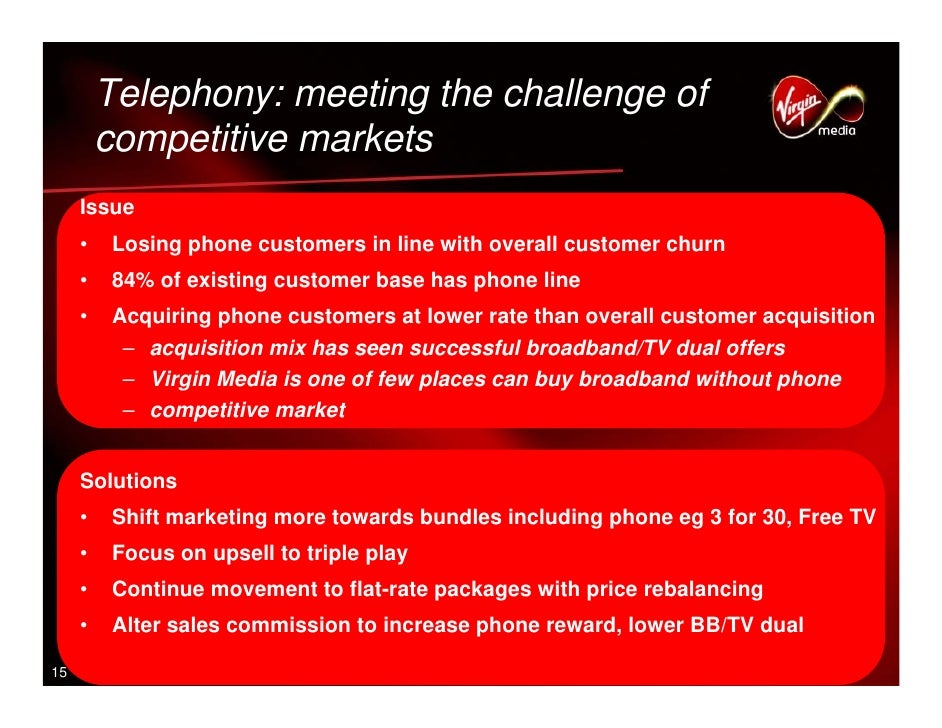 Telephony: meeting the challenge of competitive markets

Virgin media

Issue
• Losing phone customers in line with overall customer churn
• 84% of existing customer base has phone line
• Acquiring phone customers at lower rate than overall customer acquisition
– acquisition mix has seen successful broadband/TV dual offers
– Virgin Media is one of few places can buy broadband without phone
– competitive market

Solutions
• Shift marketing more towards bundles including phone eg 3 for 30, Free TV
• Focus on upsell to triple play
• Continue movement to flat-rate packages with price rebalancing
• Alter sales commission to increase phone reward, lower BB/TV dual

15